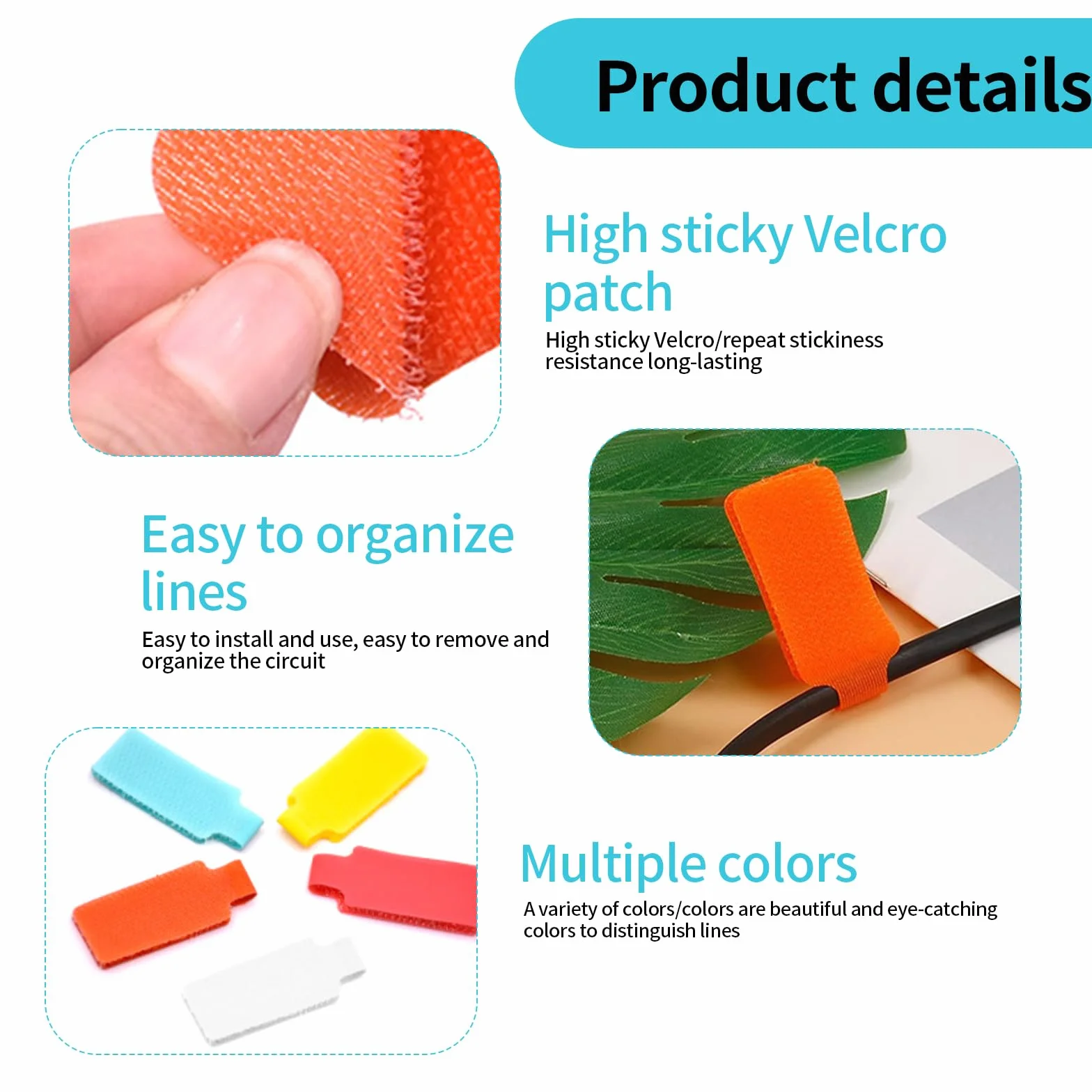 Product details

High sticky Velcro patch

High sticky Velcro/repeat stickiness resistance long-lasting

Easy to organize lines

Easy to install and use, easy to remove and organize the circuit

Multiple colors

A variety of colors/colors are beautiful and eye-catching colors to distinguish lines